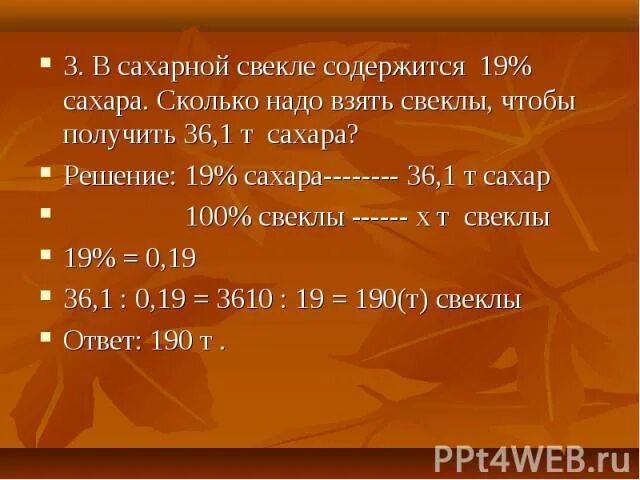 3. В сахарной свекле содержится 19% сахара. Сколько надо взять свеклы, чтобы получить 36,1 т сахара?

Решение: 19% сахара-------- 36,1 т сахар

100% свеклы ------ х т свеклы

19% = 0,19

36,1 : 0,19 = 3610 : 19 = 190(т) свеклы

Ответ: 190 т .

PPt4WEB.ru